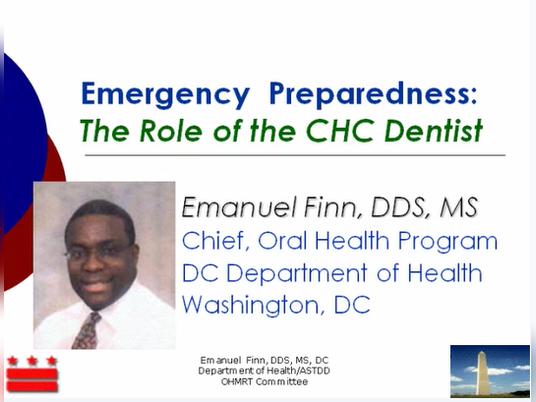 Emergency Preparedness:
The Role of the CHC Dentist

Emanuel Finn, DDS, MS
Chief, Oral Health Program
DC Department of Health
Washington, DC

Emanuel Finn, DDS, MS, DC
Department of Health/ASTDD
OHMRT Committee